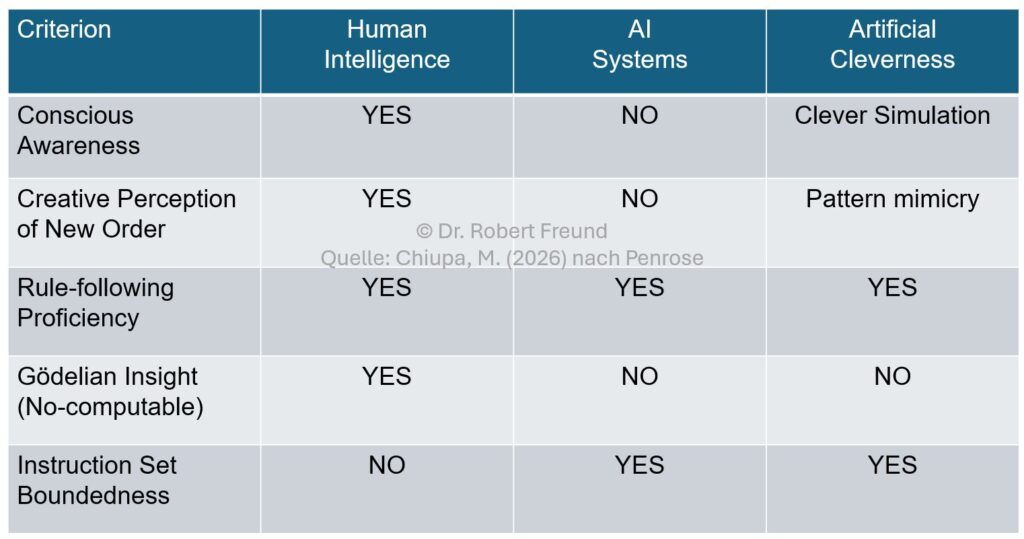 | Criterion | Human Intelligence | AI Systems | Artificial Cleverness |
|---|---|---|---|
| Conscious Awareness | YES | NO | Clever Simulation |
| Creative Perception of New Order | YES | NO | Pattern mimicry |
| Rule-following Proficiency | YES | YES | YES |
| Gödelian Insight (No-computable) | YES | NO | NO |
| Instruction Set Boundedness | NO | YES | YES |

© Dr. Robert Freund
Quelle: Chiupa, M. (2026) nach Penrose